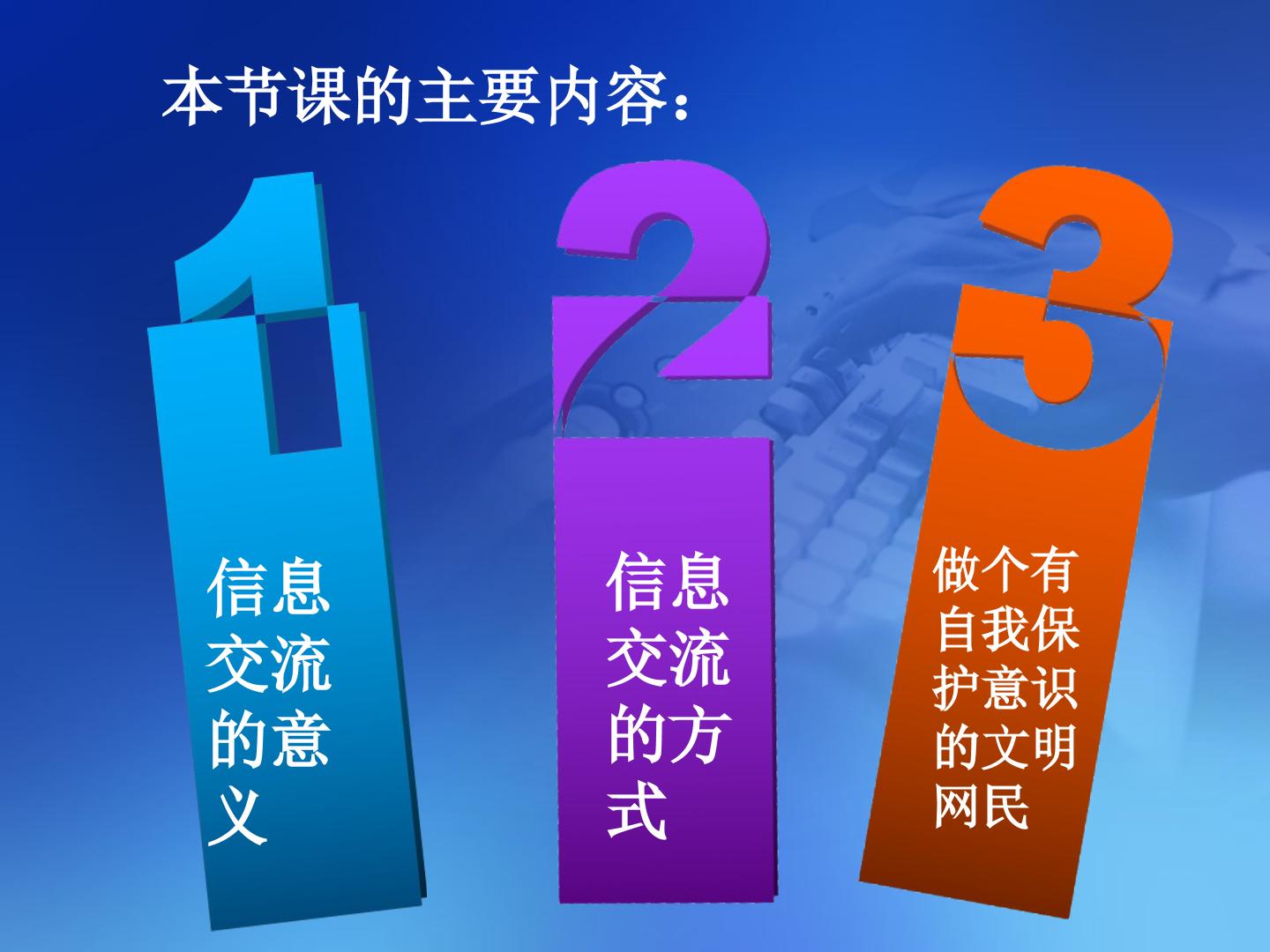 本节课的主要内容：

1

信息交流的意义

2

信息交流的方式

3

做个有自我保护意识的文明网民